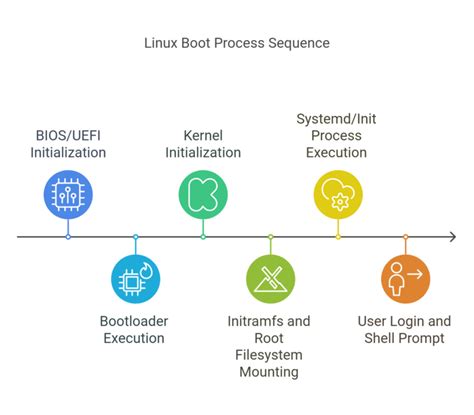 Linux Boot Process Sequence

BIOS/UEFI Initialization

Bootloader Execution

Kernel Initialization

Initramfs and Root Filesystem Mounting

Systemd/Init Process Execution

User Login and Shell Prompt